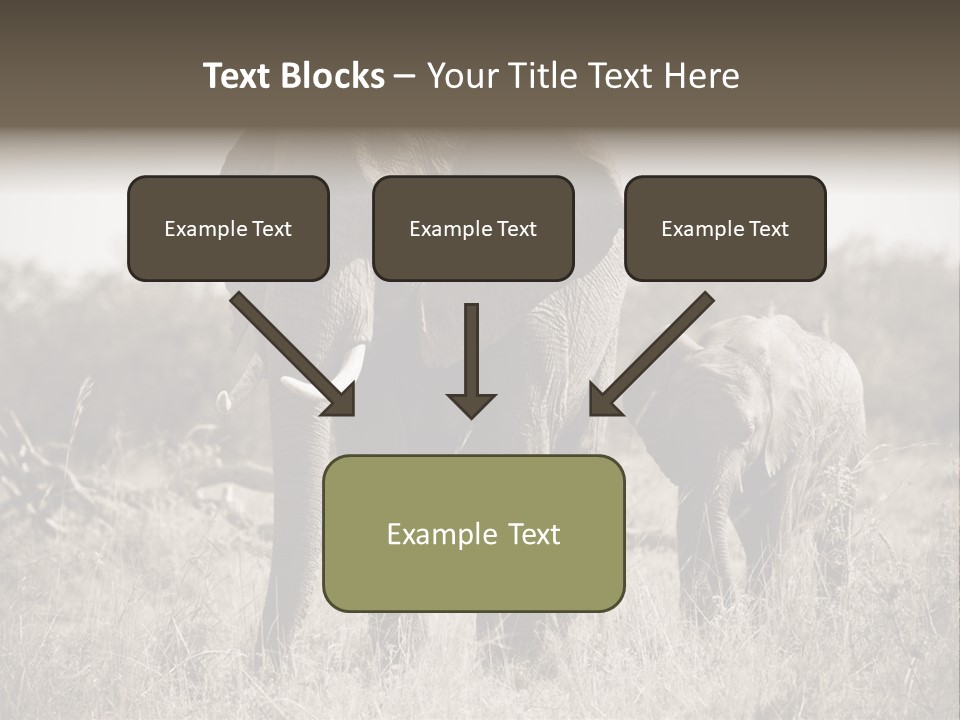 Text Blocks – Your Title Text Here

Example Text

Example Text

Example Text

Example Text